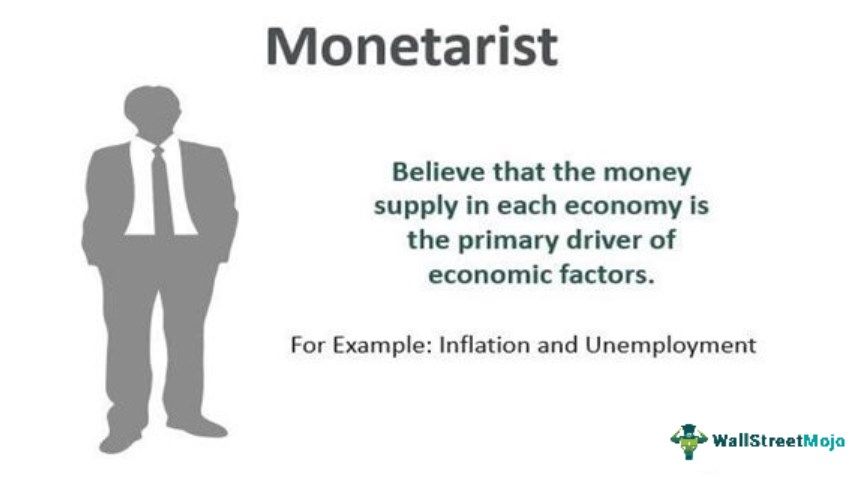 Monetarist

Believe that the money supply in each economy is the primary driver of economic factors.

For Example: Inflation and Unemployment

WallStreetMojo